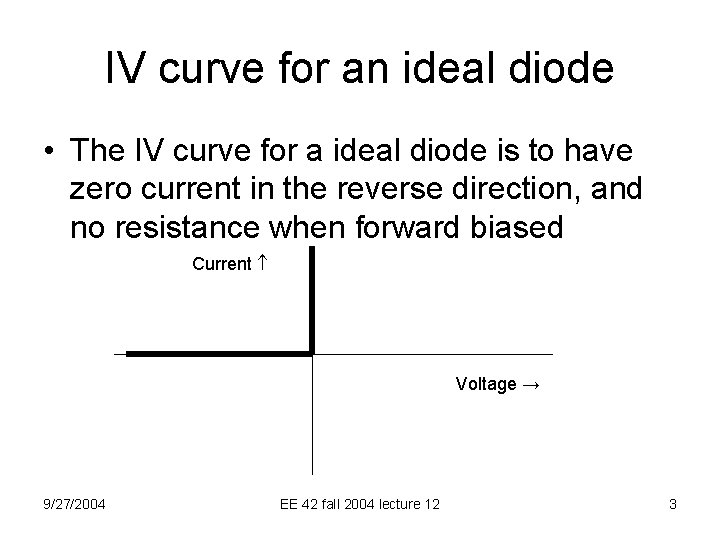 IV curve for an ideal diode

• The IV curve for a ideal diode is to have zero current in the reverse direction, and no resistance when forward biased

Current ↑

Voltage →

9/27/2004

EE 42 fall 2004 lecture 12

3